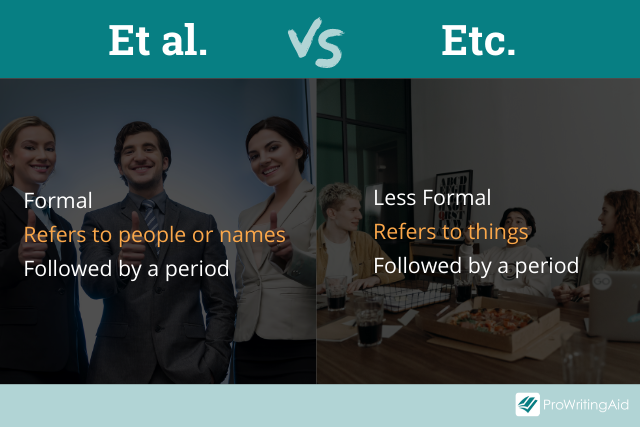 Et al. VS Etc.

Formal
Refers to people or names
Followed by a period

Less Formal
Refers to things
Followed by a period

ProWritingAid